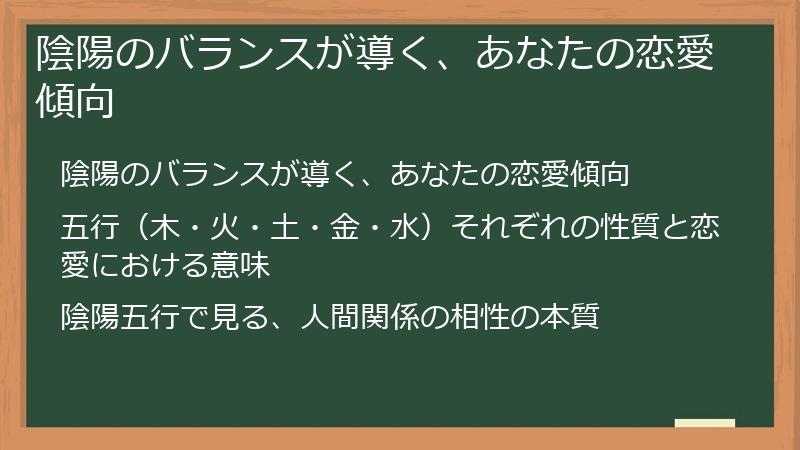 陰陽のバランスが導く、あなたの恋愛傾向

陰陽のバランスが導く、あなたの恋愛傾向

五行（木・火・土・金・水）それぞれの性質と恋愛における意味

陰陽五行で見る、人間関係の相性の本質